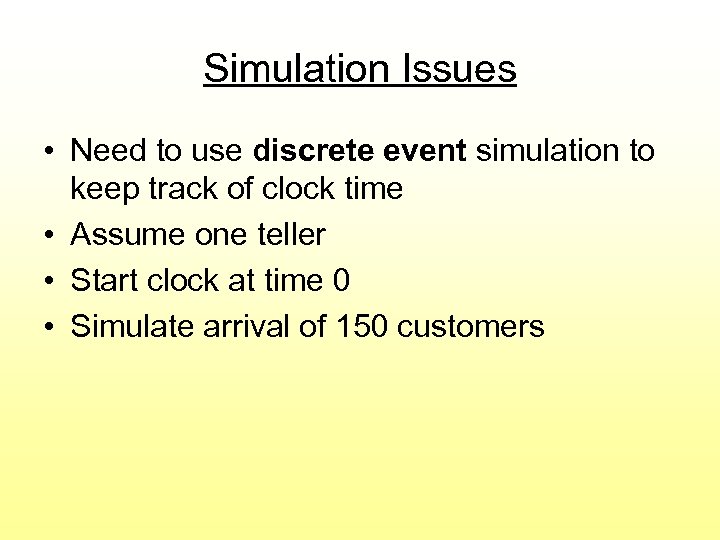 Simulation Issues

• Need to use discrete event simulation to keep track of clock time
• Assume one teller
• Start clock at time 0
• Simulate arrival of 150 customers